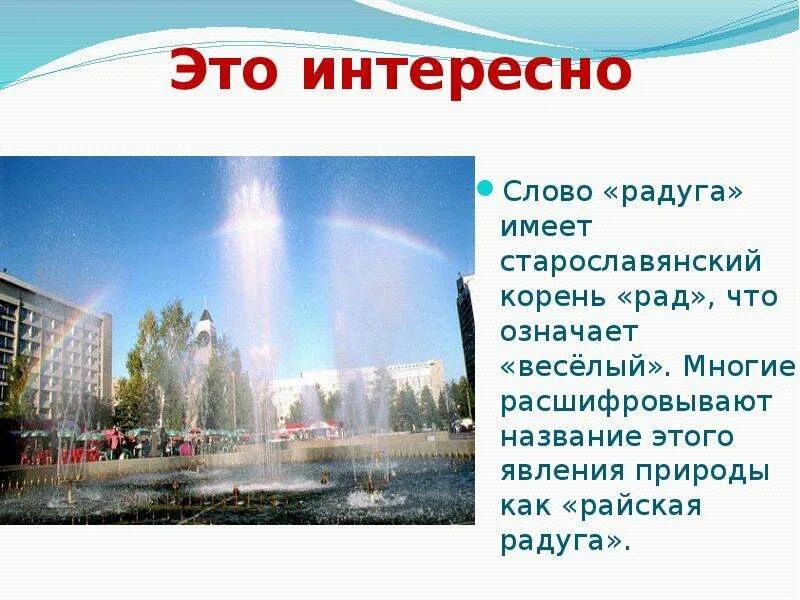 Это интересно

Слово «радуга» имеет старославянский корень «рад», что означает «весёлый». Многие расшифровывают название этого явления природы как «райская радуга».